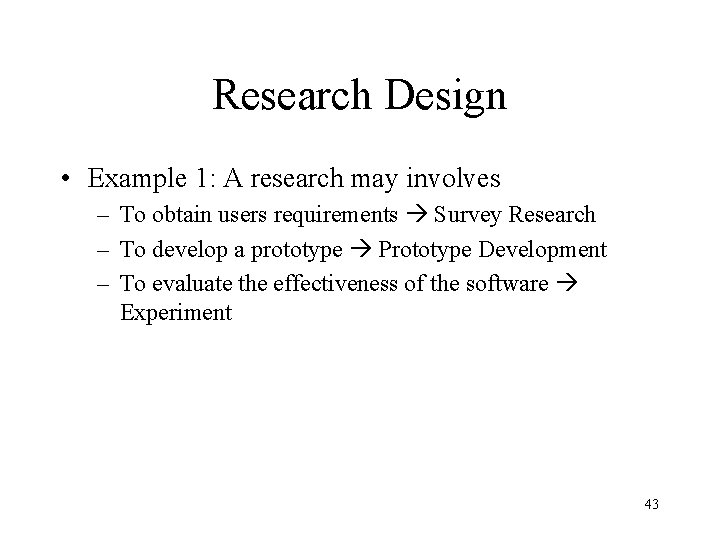 Research Design

• Example 1: A research may involves
– To obtain users requirements → Survey Research
– To develop a prototype → Prototype Development
– To evaluate the effectiveness of the software → Experiment

43